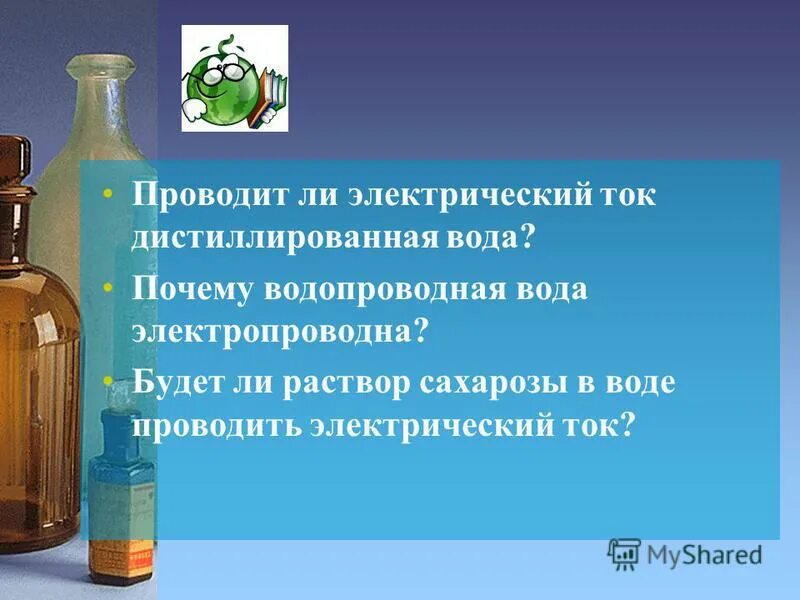 • Проводит ли электрический ток дистиллированная вода?

• Почему водопроводная вода электропроводна?

• Будет ли раствор сахарозы в воде проводить электрический ток?

MyShared